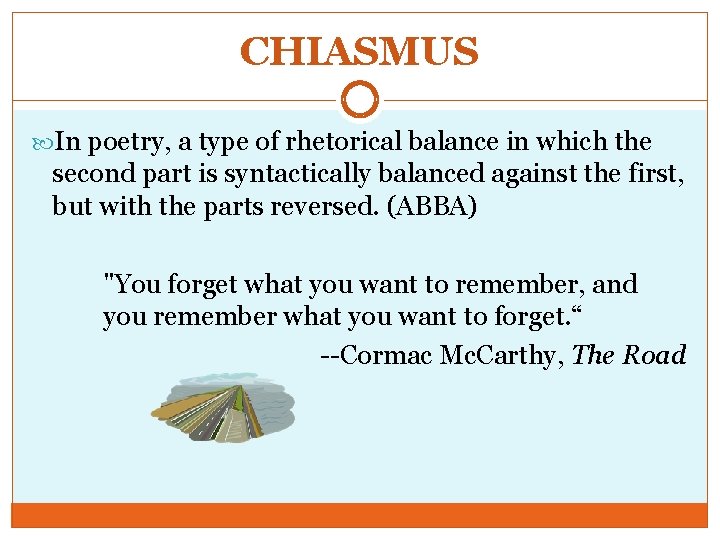 CHIASMUS

In poetry, a type of rhetorical balance in which the second part is syntactically balanced against the first, but with the parts reversed. (ABBA)

"You forget what you want to remember, and you remember what you want to forget.“

--Cormac McCarthy, The Road